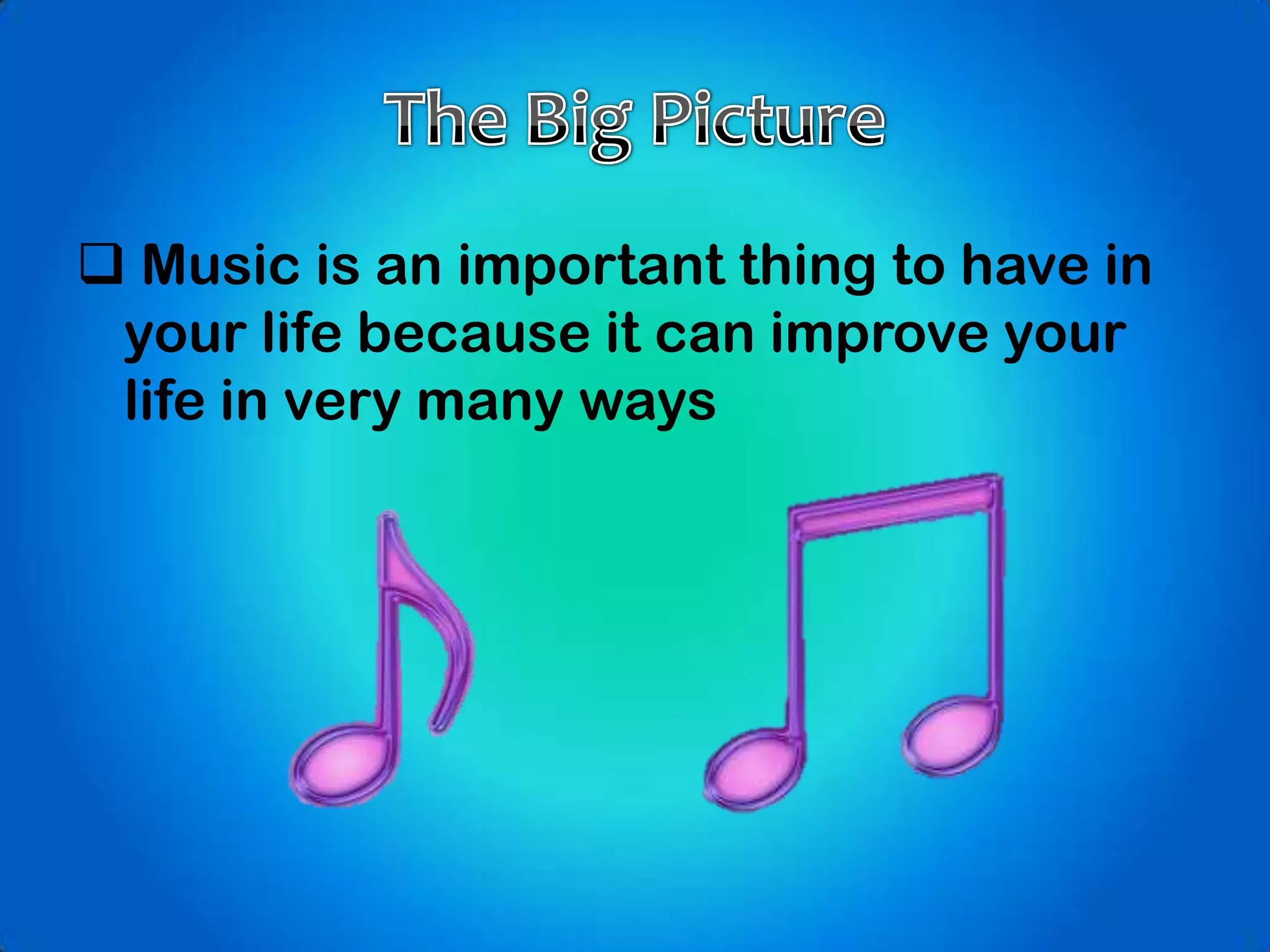 The Big Picture

❑ Music is an important thing to have in your life because it can improve your life in very many ways